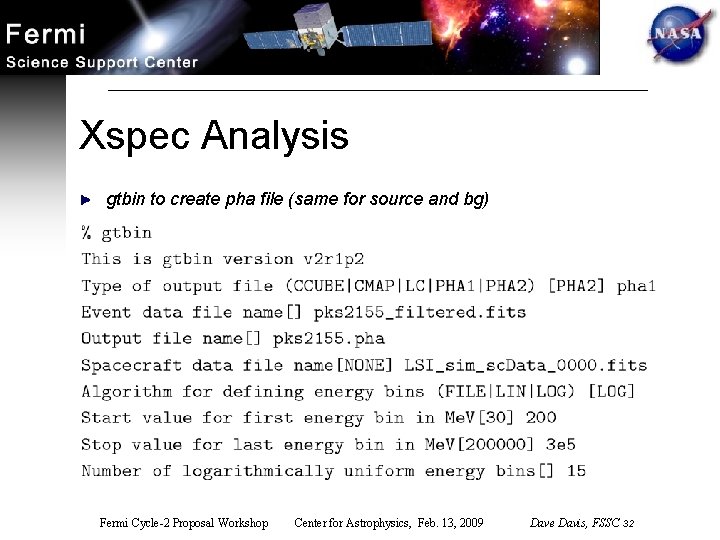 Fermi
Science Support Center

NASA

Xspec Analysis

gtbin to create pha file (same for source and bg)

% gtbin
This is gtbin version v2r1p2
Type of output file (CCUBE|CMAP|LC|PHA1|PHA2) [PHA2] pha1
Event data file name[] pks2155_filtered.fits
Output file name[] pks2155.pha
Spacecraft data file name[NONE] LSI_sim_scData_0000.fits
Algorithm for defining energy bins (FILE|LIN|LOG) [LOG]
Start value for first energy bin in MeV[30] 200
Stop value for last energy bin in MeV[200000] 3e5
Number of logarithmically uniform energy bins[] 15

Fermi Cycle-2 Proposal Workshop Center for Astrophysics, Feb. 13, 2009 Dave Davis, FSSC 32